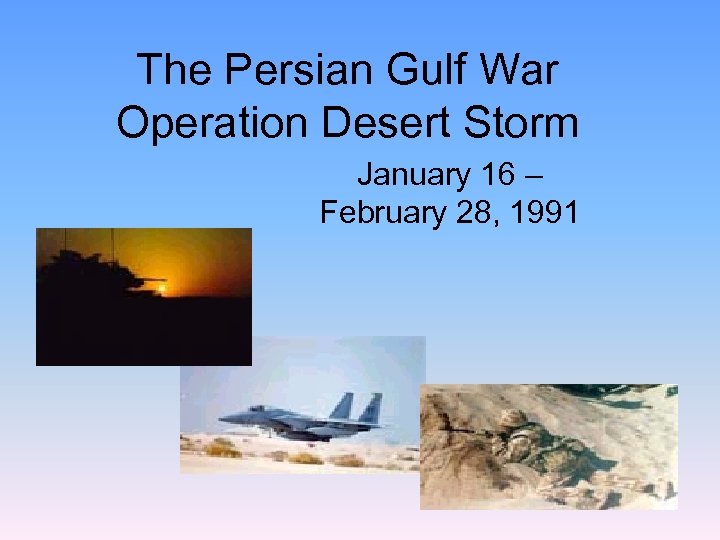 The Persian Gulf War
Operation Desert Storm

January 16 –
February 28, 1991